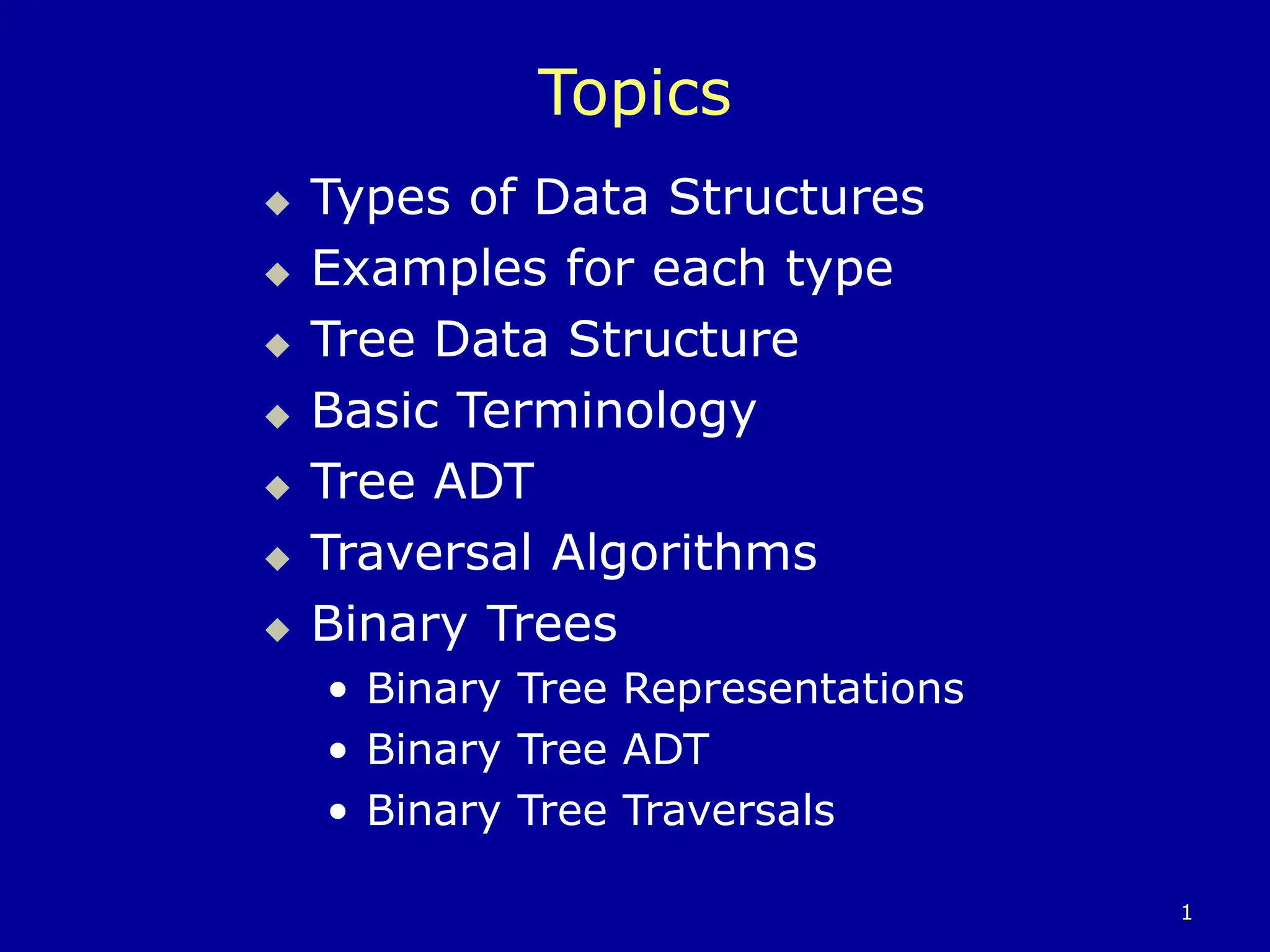 Topics

◆ Types of Data Structures
◆ Examples for each type
◆ Tree Data Structure
◆ Basic Terminology
◆ Tree ADT
◆ Traversal Algorithms
◆ Binary Trees
• Binary Tree Representations
• Binary Tree ADT
• Binary Tree Traversals

1